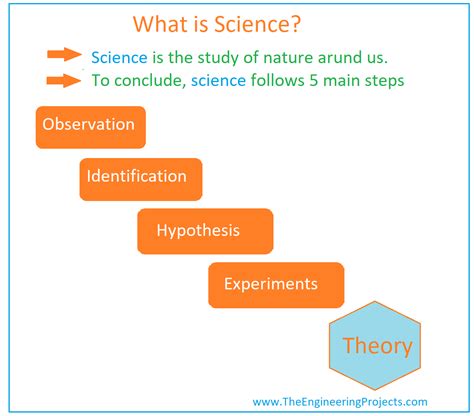 What is Science?

Science is the study of nature arund us.

To conclude, science follows 5 main steps

Observation

Identification

Hypothesis

Experiments

Theory

www.TheEngineeringProjects.com